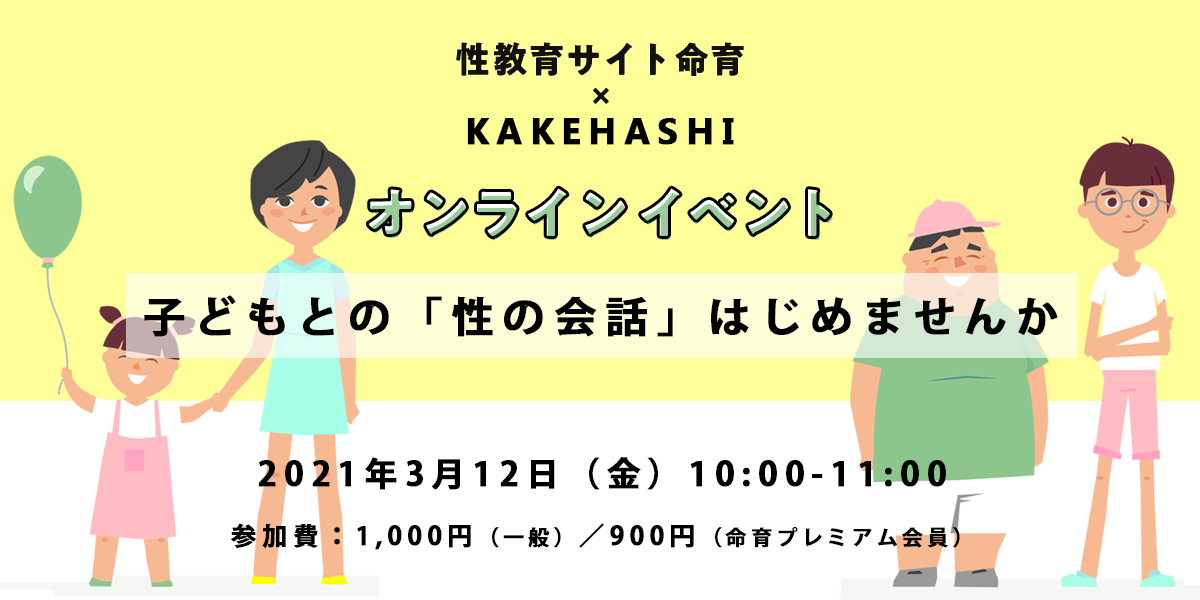 性教育サイト命育
×
KAKEHASHI

オンラインイベント

子どもとの「性の会話」はじめませんか

2021年3月12日（金）10:00-11:00

参加費：1,000円（一般）／900円（命育プレミアム会員）